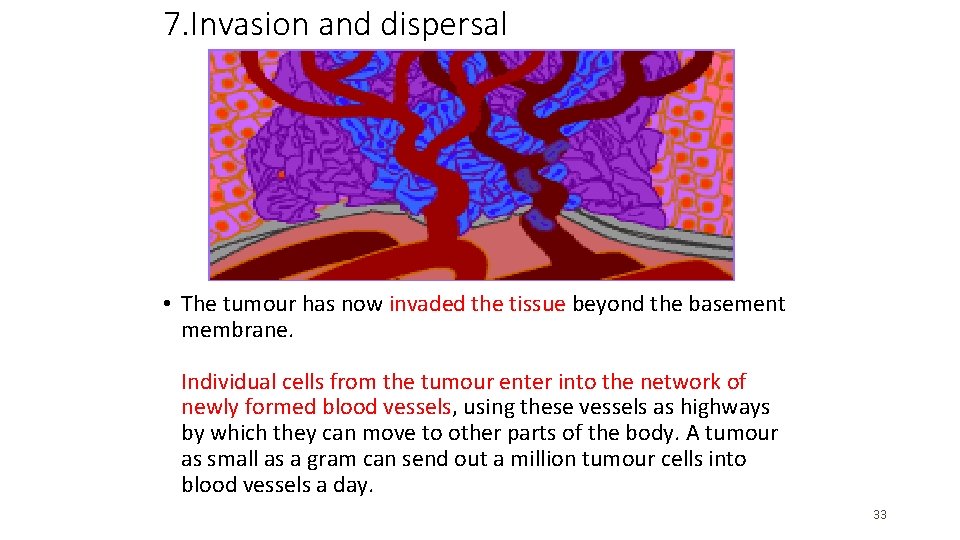 7.Invasion and dispersal

• The tumour has now invaded the tissue beyond the basement membrane.

Individual cells from the tumour enter into the network of newly formed blood vessels, using these vessels as highways by which they can move to other parts of the body. A tumour as small as a gram can send out a million tumour cells into blood vessels a day.

33